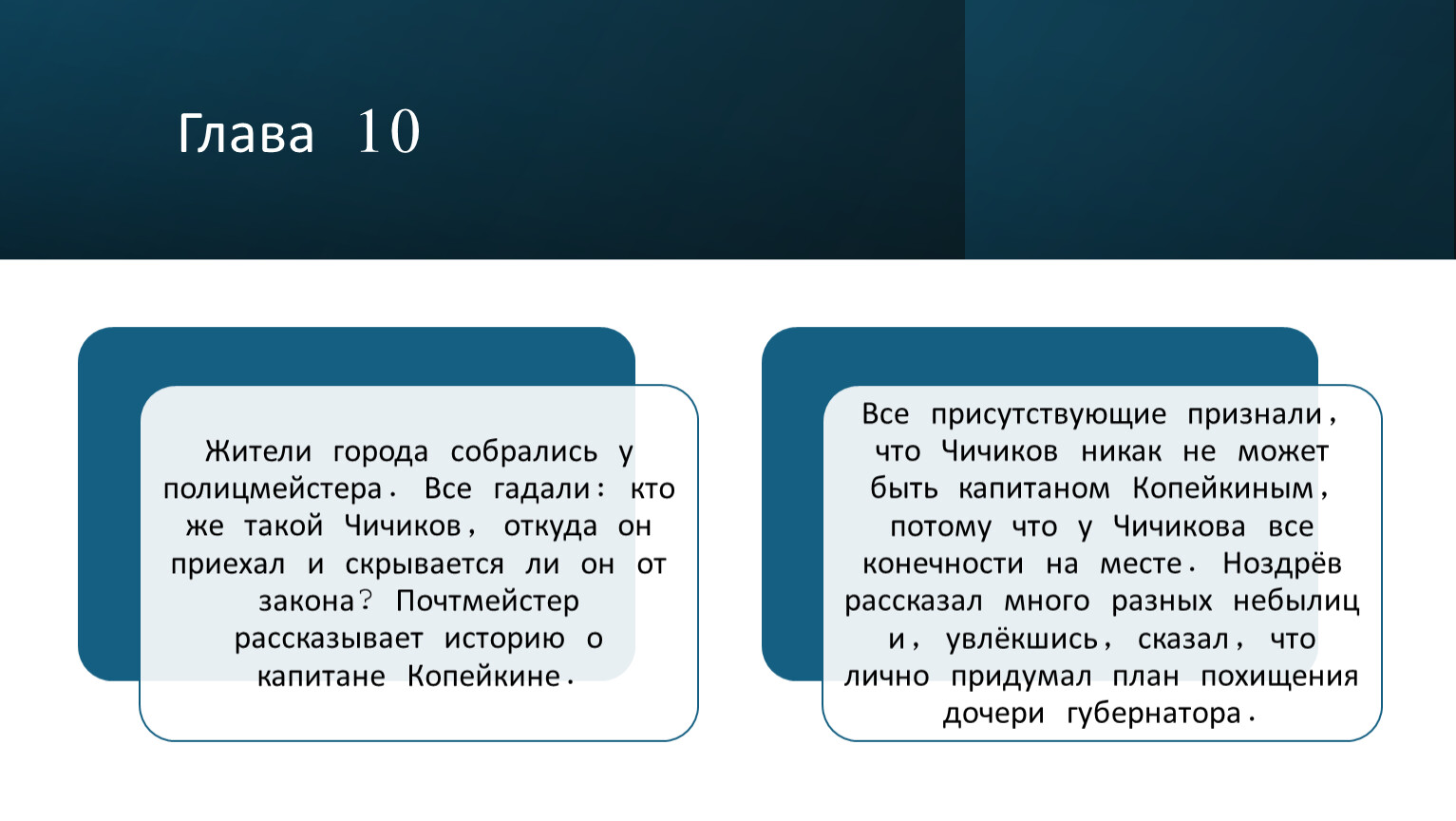 Глава 10

Жители города собрались у полицмейстера. Все гадали: кто же такой Чичиков, откуда он приехал и скрывается ли он от закона? Почтмейстер рассказывает историю о капитане Копейкине.

Все присутствующие признали, что Чичиков никак не может быть капитаном Копейкиным, потому что у Чичикова все конечности на месте. Ноздрёв рассказал много разных небылиц и, увлёкшись, сказал, что лично придумал план похищения дочери губернатора.